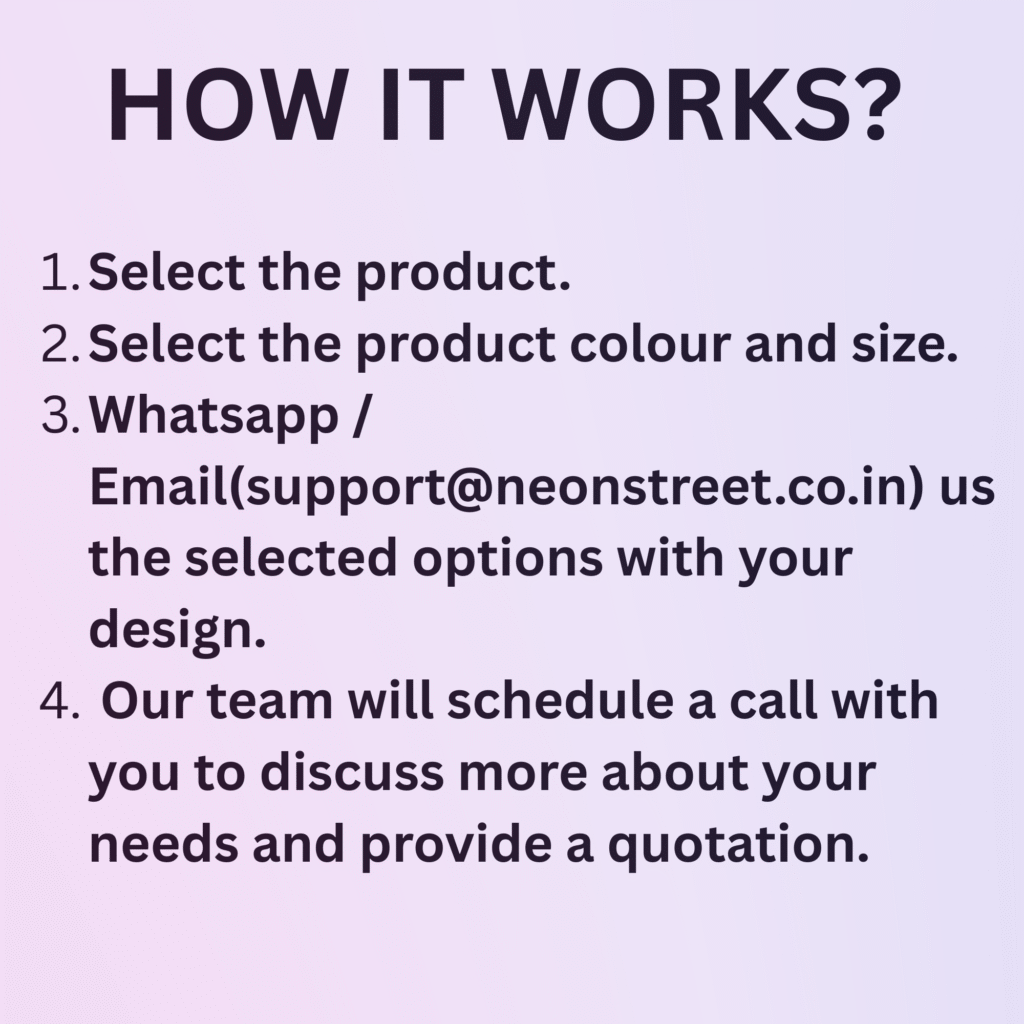 HOW IT WORKS?

1. Select the product.
2. Select the product colour and size.
3. Whatsapp / Email(support@neonstreet.co.in) us the selected options with your design.
4. Our team will schedule a call with you to discuss more about your needs and provide a quotation.